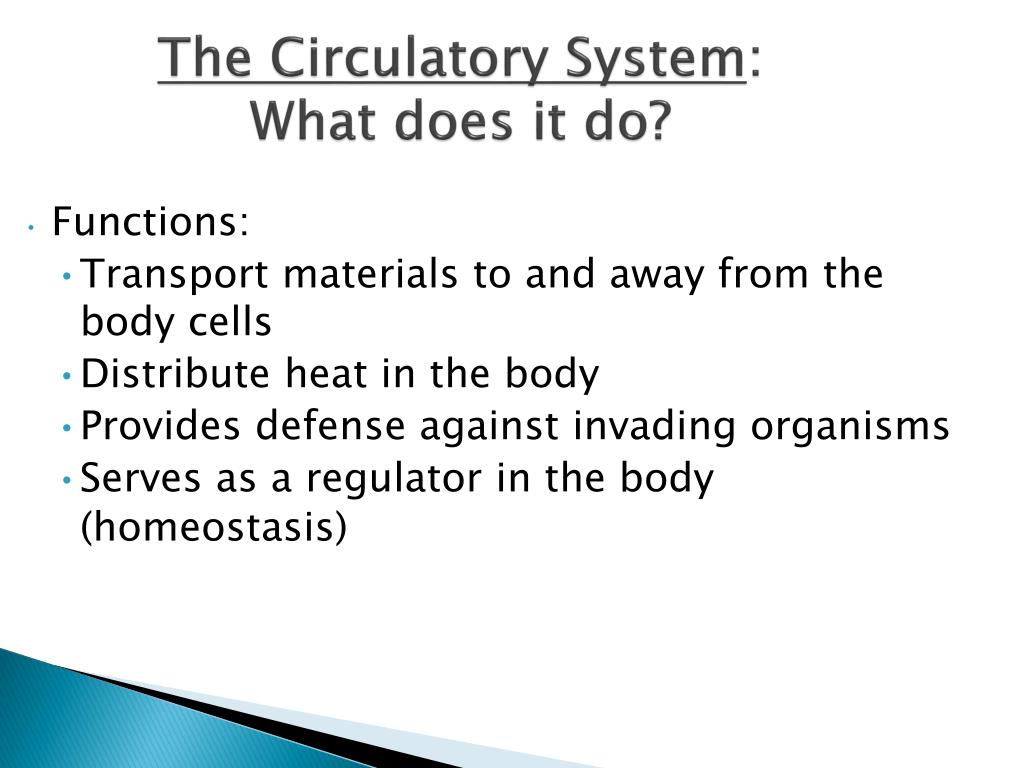 The Circulatory System:
What does it do?

• Functions:
• Transport materials to and away from the body cells
• Distribute heat in the body
• Provides defense against invading organisms
• Serves as a regulator in the body (homeostasis)